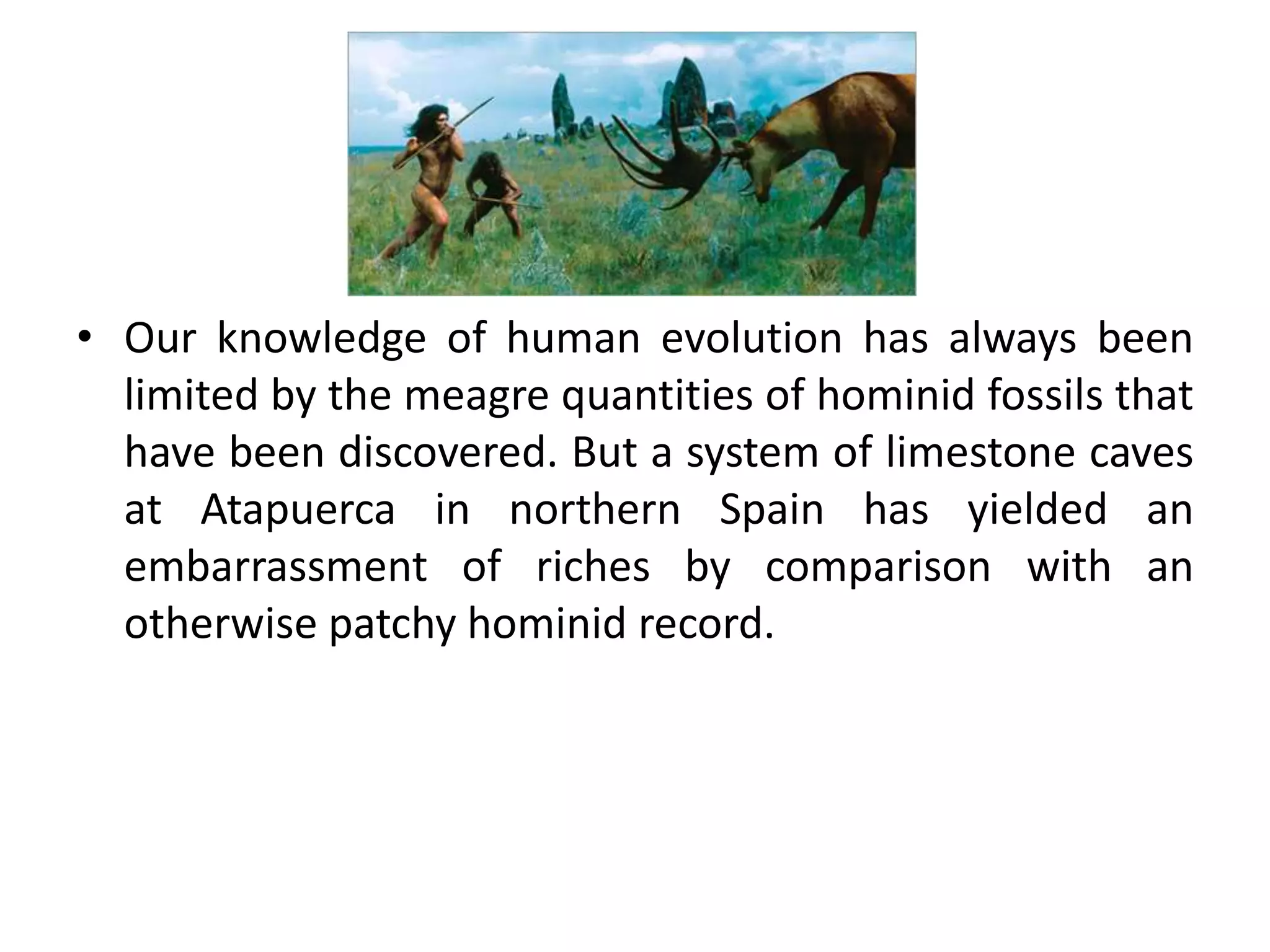 • Our knowledge of human evolution has always been limited by the meagre quantities of hominid fossils that have been discovered. But a system of limestone caves at Atapuerca in northern Spain has yielded an embarrassment of riches by comparison with an otherwise patchy hominid record.